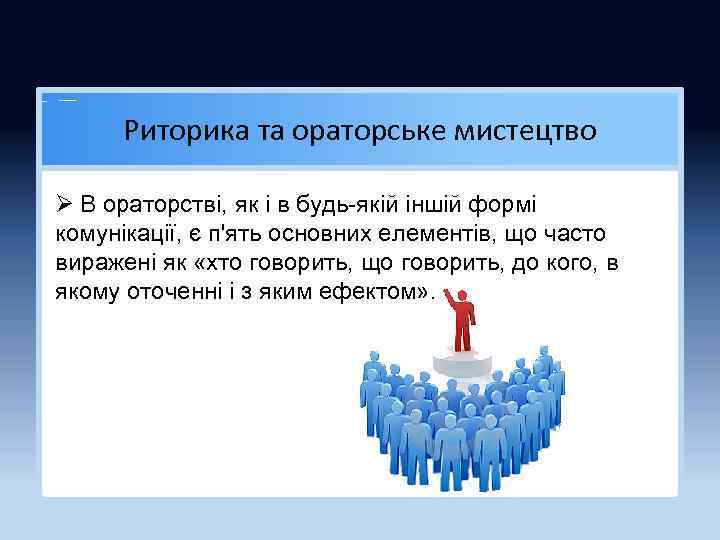 Риторика та ораторське мистецтво

➢ В ораторстві, як і в будь-якій іншій формі комунікації, є п'ять основних елементів, що часто виражені як «хто говорить, що говорить, до кого, в якому оточенні і з яким ефектом».